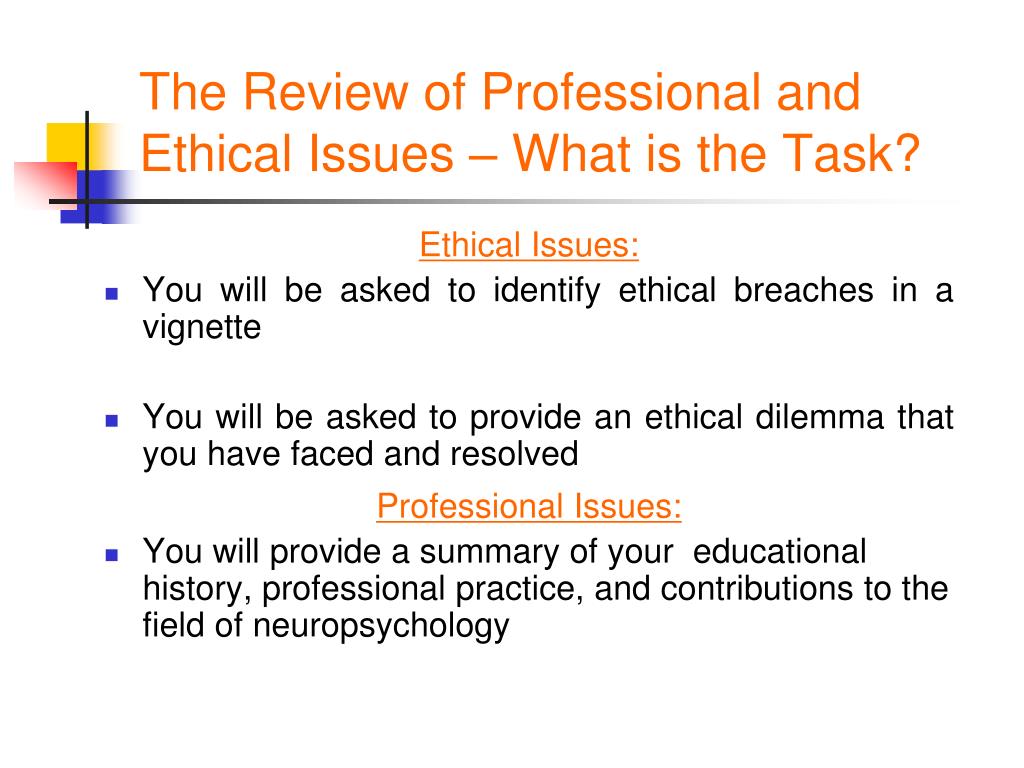 The Review of Professional and Ethical Issues – What is the Task?

Ethical Issues:

- You will be asked to identify ethical breaches in a vignette

- You will be asked to provide an ethical dilemma that you have faced and resolved

Professional Issues:

- You will provide a summary of your educational history, professional practice, and contributions to the field of neuropsychology